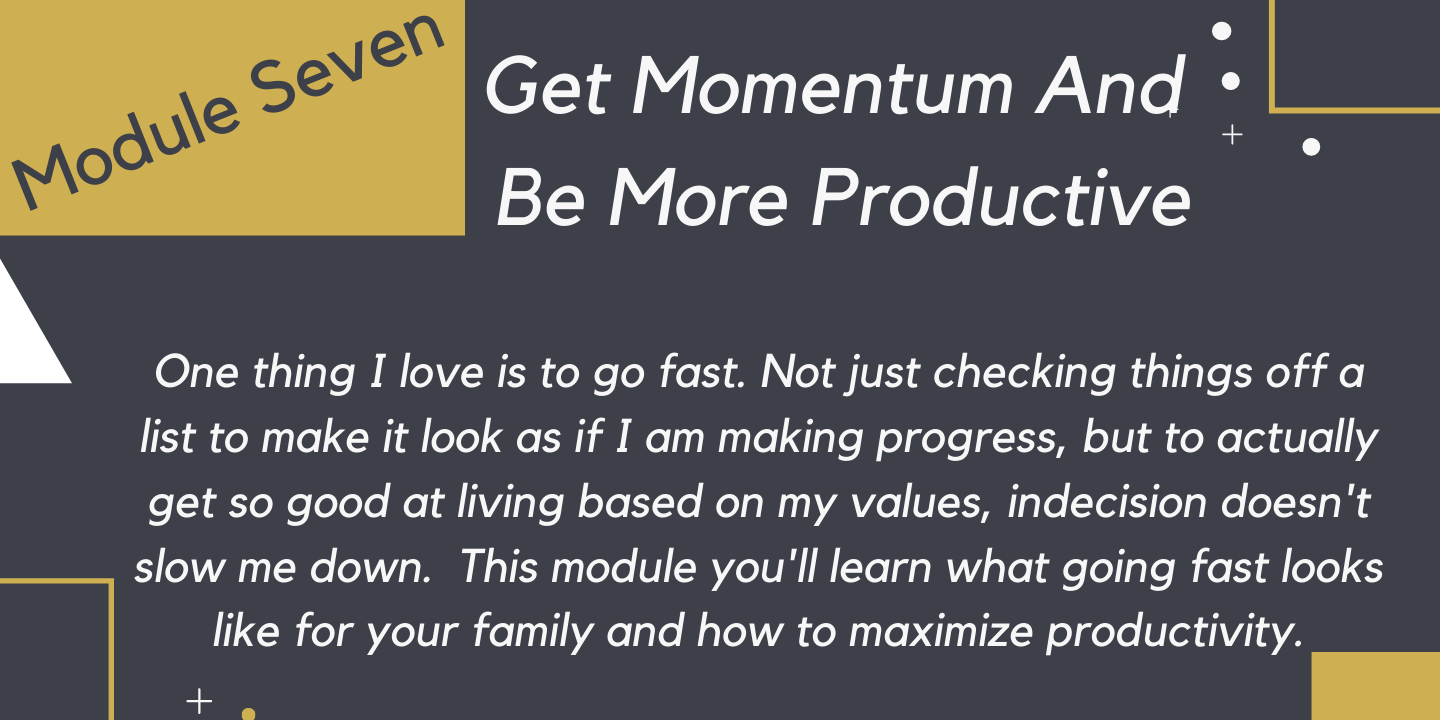 Module Seven

Get Momentum And Be More Productive

One thing I love is to go fast. Not just checking things off a list to make it look as if I am making progress, but to actually get so good at living based on my values, indecision doesn't slow me down. This module you'll learn what going fast looks like for your family and how to maximize productivity.